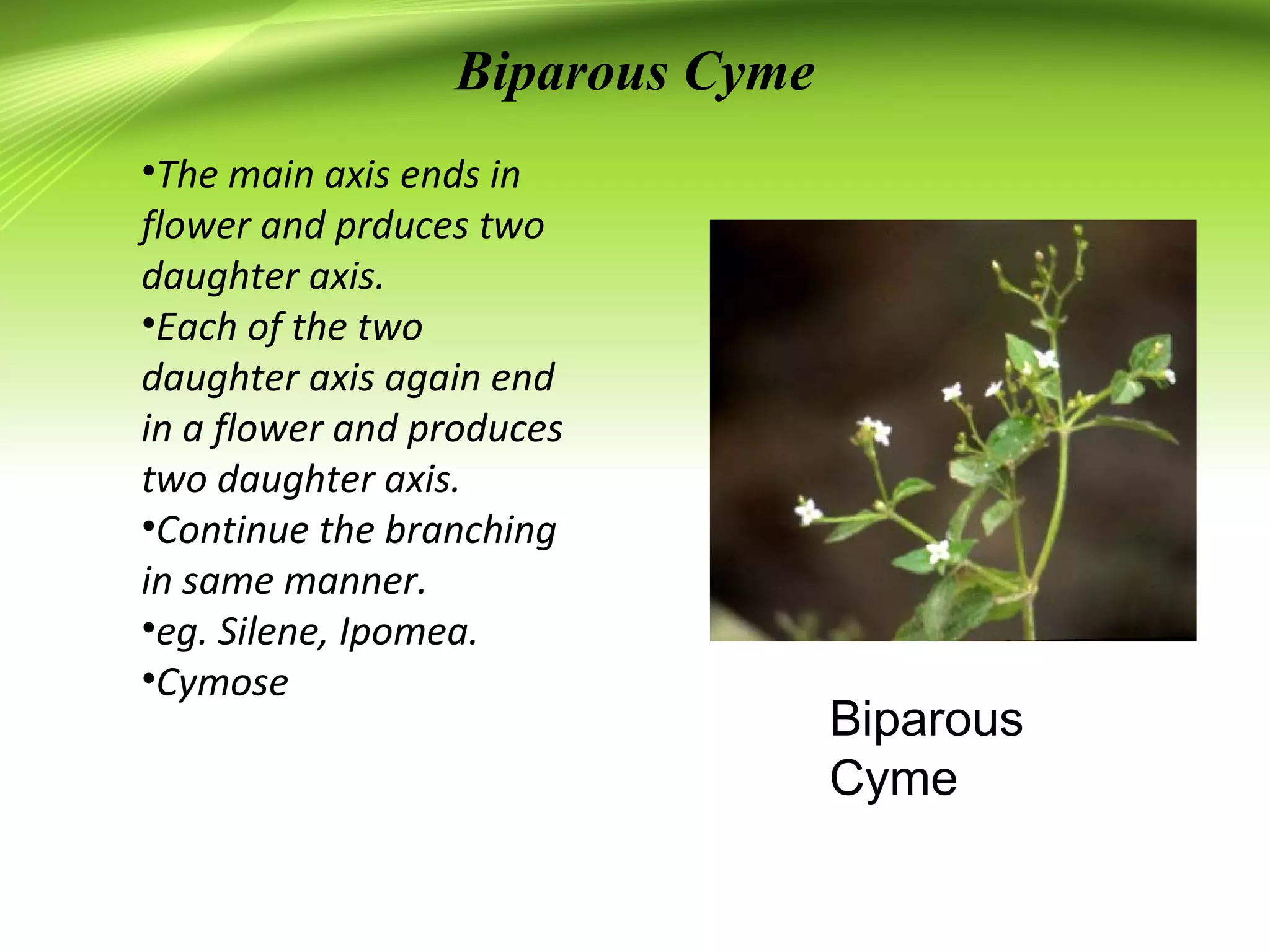 Biparous Cyme

•The main axis ends in flower and prduces two daughter axis.
•Each of the two daughter axis again end in a flower and produces two daughter axis.
•Continue the branching in same manner.
•eg. Silene, Ipomea.
•Cymose

Biparous Cyme